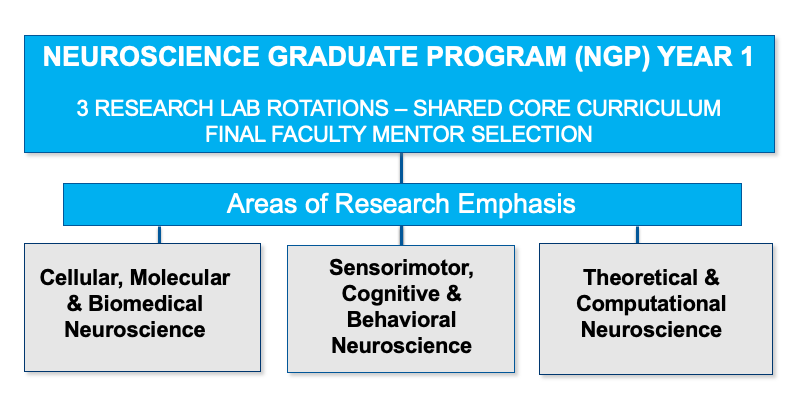 NEUROSCIENCE GRADUATE PROGRAM (NGP) YEAR 1

3 RESEARCH LAB ROTATIONS – SHARED CORE CURRICULUM
FINAL FACULTY MENTOR SELECTION

Areas of Research Emphasis

Cellular, Molecular & Biomedical Neuroscience

Sensorimotor, Cognitive & Behavioral Neuroscience

Theoretical & Computational Neuroscience